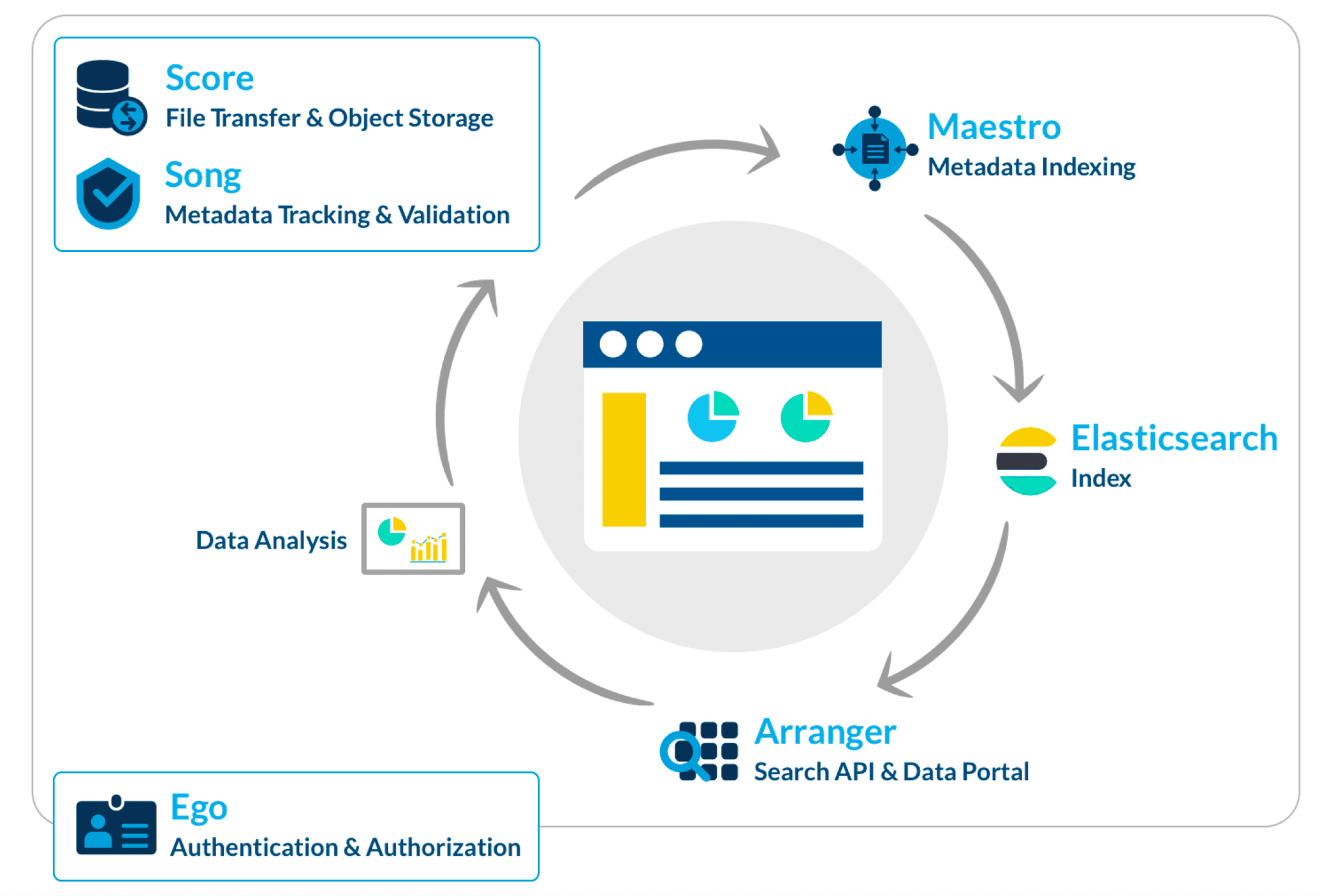 Score
File Transfer & Object Storage

Song
Metadata Tracking & Validation

Maestro
Metadata Indexing

Elasticsearch
Index

Arranger
Search API & Data Portal

Data Analysis

Ego
Authentication & Authorization